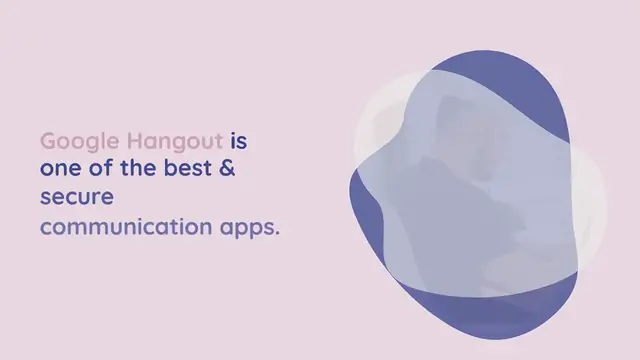 Google Hangout is one of the best & secure communication apps.